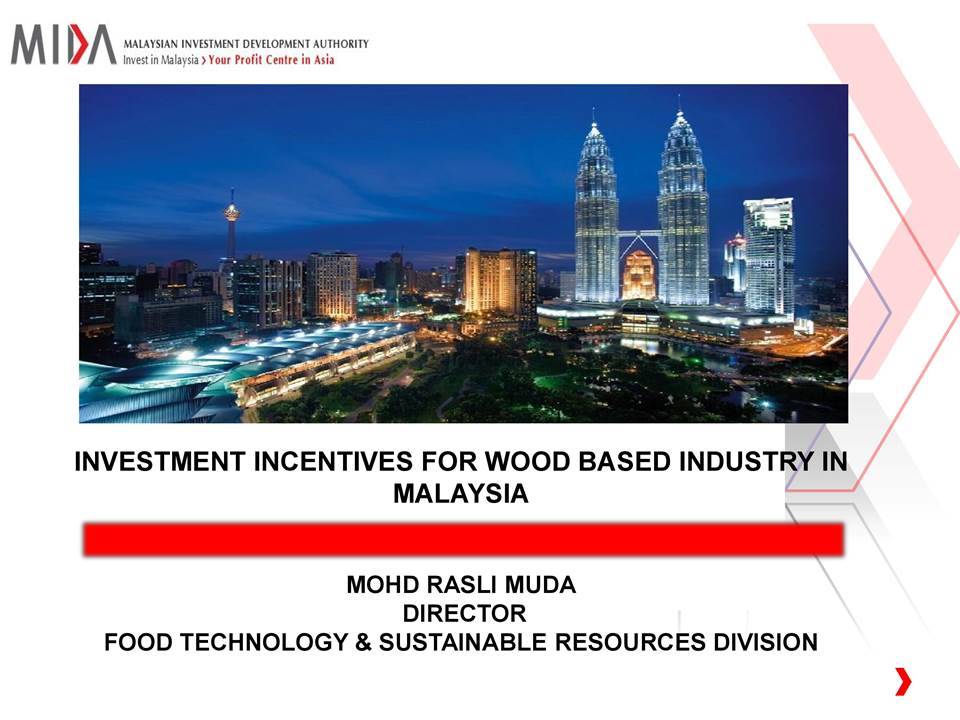 MIDA MALAYSIAN INVESTMENT DEVELOPMENT AUTHORITY
Invest in Malaysia › Your Profit Centre in Asia

INVESTMENT INCENTIVES FOR WOOD BASED INDUSTRY IN MALAYSIA

MOHD RASLI MUDA
DIRECTOR
FOOD TECHNOLOGY & SUSTAINABLE RESOURCES DIVISION